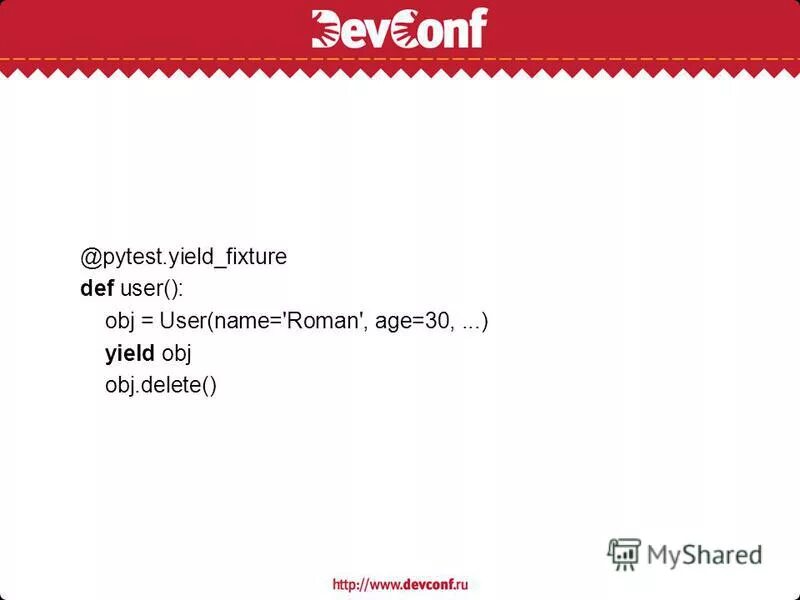 DevConf

@pytest.yield_fixture
def user():
obj = User(name='Roman', age=30, ...)
yield obj
obj.delete()

MyShared

http://www.devconf.ru